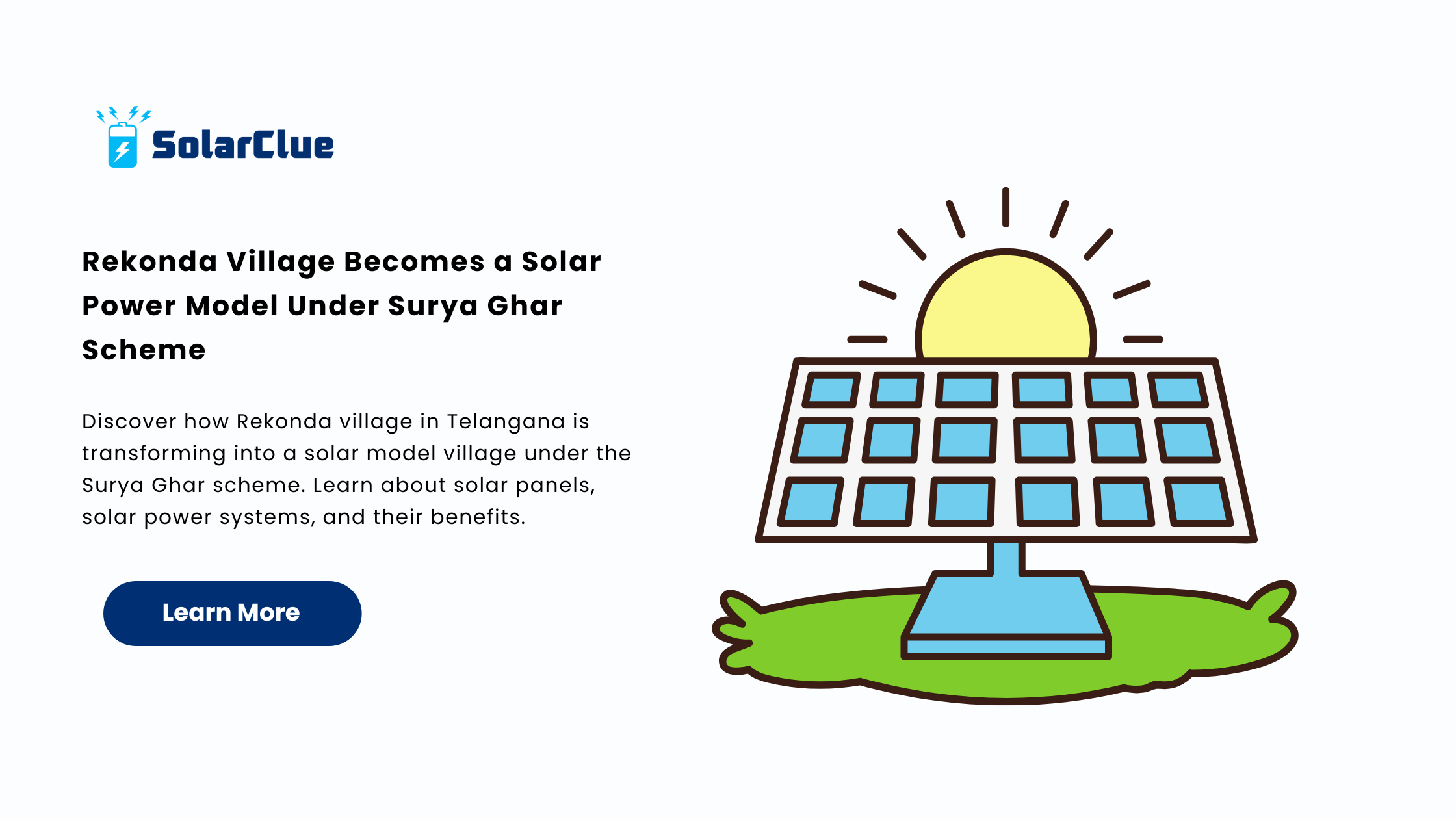 SolarClue

Rekonda Village Becomes a Solar Power Model Under Surya Ghar Scheme

Discover how Rekonda village in Telangana is transforming into a solar model village under the Surya Ghar scheme. Learn about solar panels, solar power systems, and their benefits.

Learn More